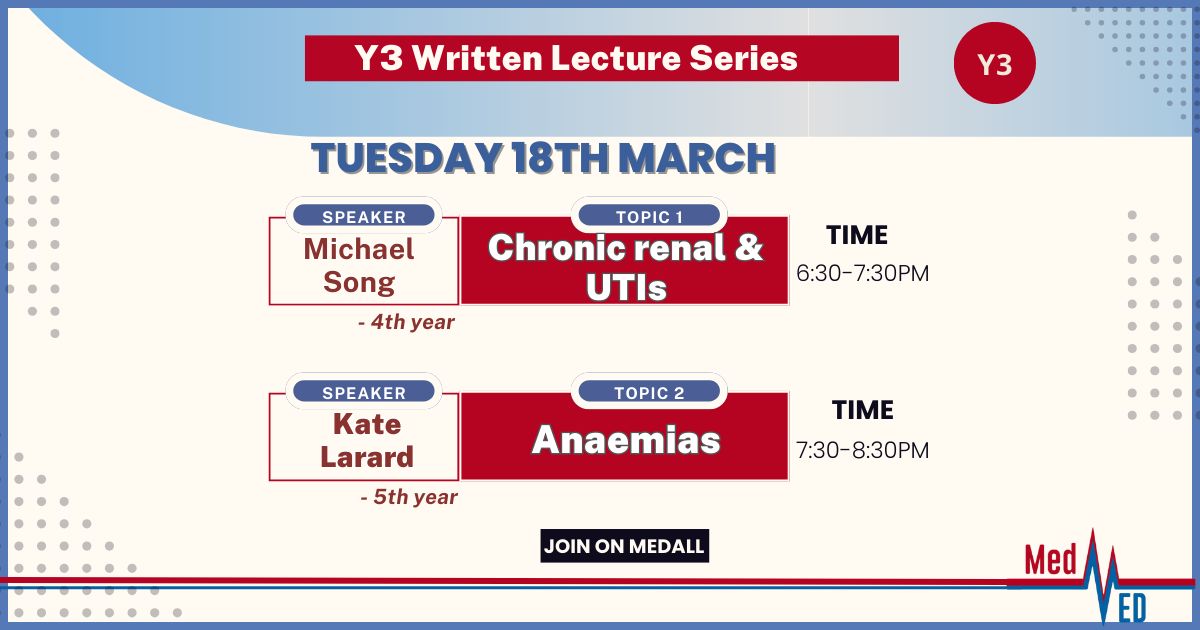 Y3 Written Lecture Series

Y3

TUESDAY 18TH MARCH

SPEAKER
Michael Song
- 4th year

TOPIC 1
Chronic renal & UTIs

TIME
6:30-7:30PM

SPEAKER
Kate Larard
- 5th year

TOPIC 2
Anaemias

TIME
7:30-8:30PM

JOIN ON MEDALL

Med
ED